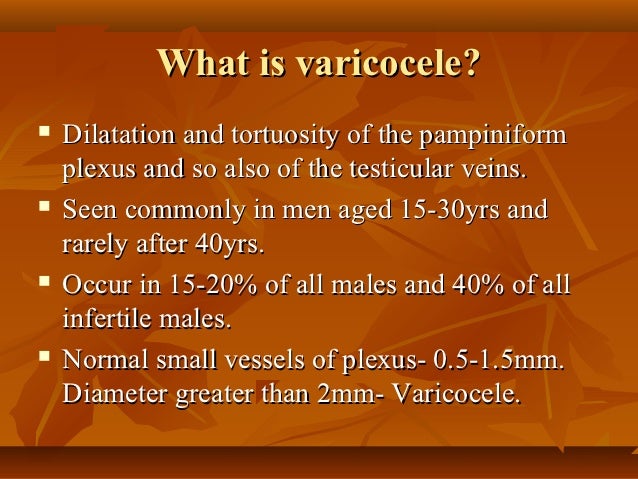 What is varicocele?

▪ Dilatation and tortuosity of the pampiniform plexus and so also of the testicular veins.

▪ Seen commonly in men aged 15-30yrs and rarely after 40yrs.

▪ Occur in 15-20% of all males and 40% of all infertile males.

▪ Normal small vessels of plexus- 0.5-1.5mm. Diameter greater than 2mm- Varicocele.